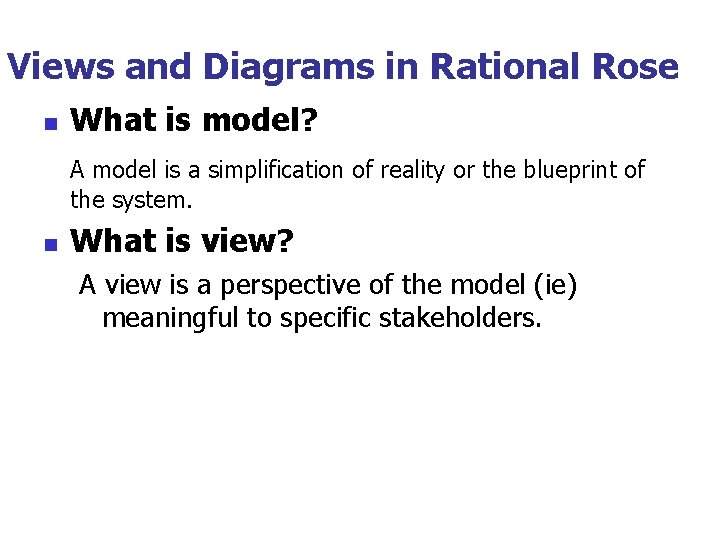 Views and Diagrams in Rational Rose

What is model?

A model is a simplification of reality or the blueprint of the system.

What is view?

A view is a perspective of the model (ie) meaningful to specific stakeholders.